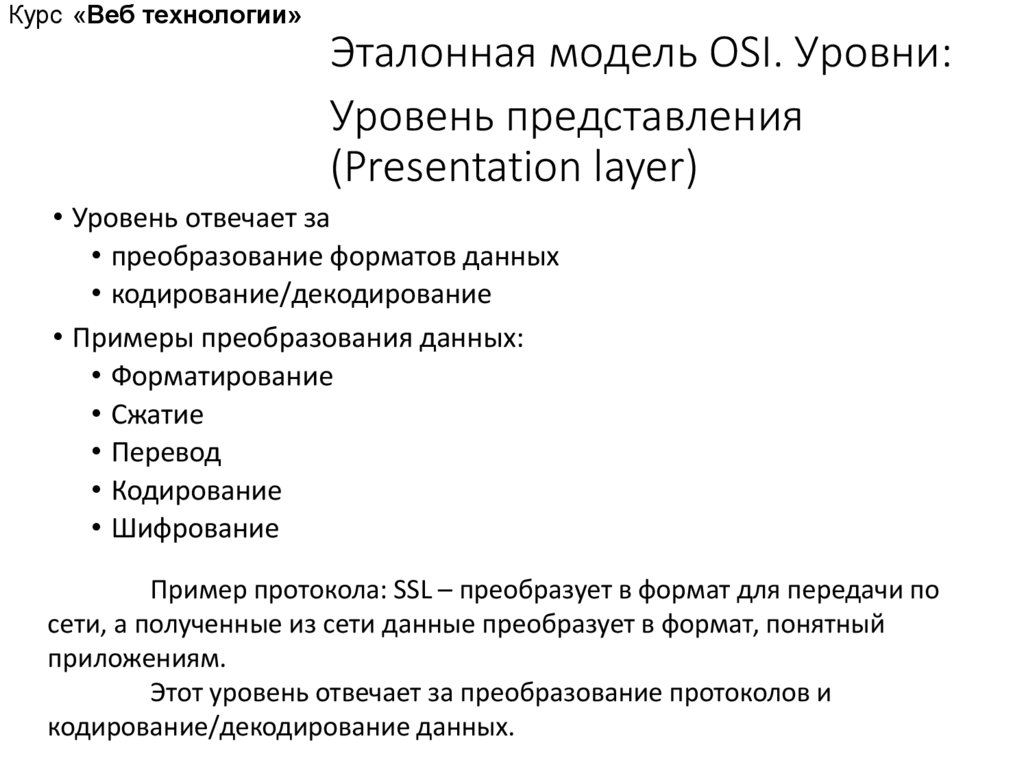 Курс «Веб технологии»

Эталонная модель OSI. Уровни:

Уровень представления (Presentation layer)

• Уровень отвечает за
  • преобразование форматов данных
  • кодирование/декодирование
• Примеры преобразования данных:
  • Форматирование
  • Сжатие
  • Перевод
  • Кодирование
  • Шифрование

Пример протокола: SSL – преобразует в формат для передачи по сети, а полученные из сети данные преобразует в формат, понятный приложениям.

Этот уровень отвечает за преобразование протоколов и кодирование/декодирование данных.